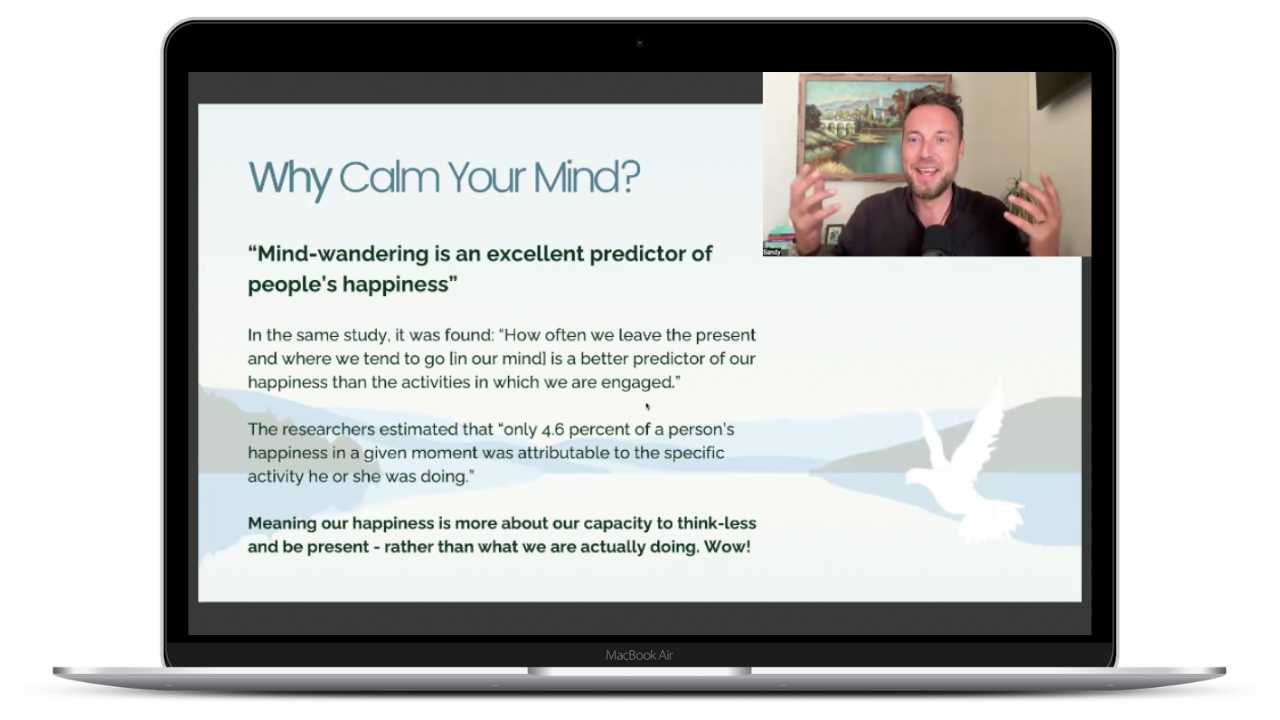 Why Calm Your Mind?

"Mind-wandering is an excellent predictor of people's happiness"

In the same study, it was found: "How often we leave the present and where we tend to go [in our mind] is a better predictor of our happiness than the activities in which we are engaged."

The researchers estimated that "only 4.6 percent of a person's happiness in a given moment was attributable to the specific activity he or she was doing."

Meaning our happiness is more about our capacity to think-less and be present - rather than what we are actually doing. Wow!

Sandy

MacBook Air